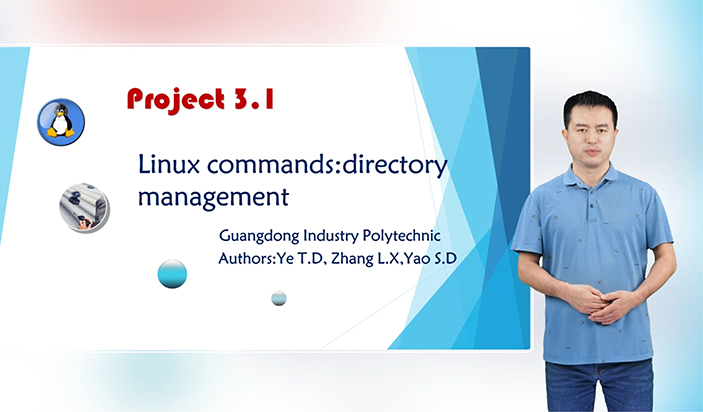 Project 3.1

Linux commands:directory management

Guangdong Industry Polytechnic
Authors:Ye T.D, Zhang L.X,Yao S.D